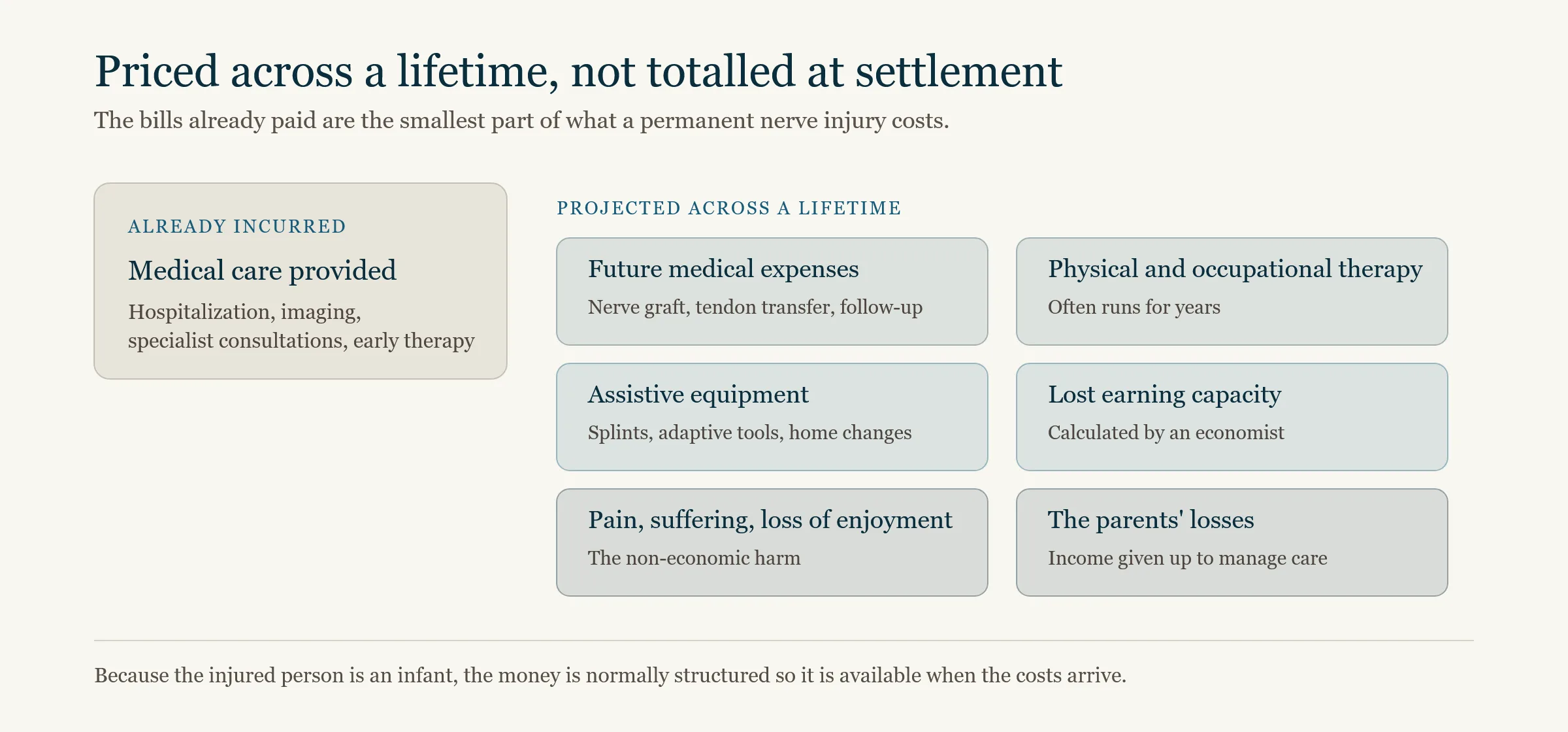 Priced across a lifetime, not totalled at settlement

The bills already paid are the smallest part of what a permanent nerve injury costs.

ALREADY INCURRED

Medical care provided

Hospitalization, imaging, specialist consultations, early therapy

PROJECTED ACROSS A LIFETIME

Future medical expenses

Nerve graft, tendon transfer, follow-up

Physical and occupational therapy

Often runs for years

Assistive equipment

Splints, adaptive tools, home changes

Lost earning capacity

Calculated by an economist

Pain, suffering, loss of enjoyment

The non-economic harm

The parents' losses

Income given up to manage care

Because the injured person is an infant, the money is normally structured so it is available when the costs arrive.